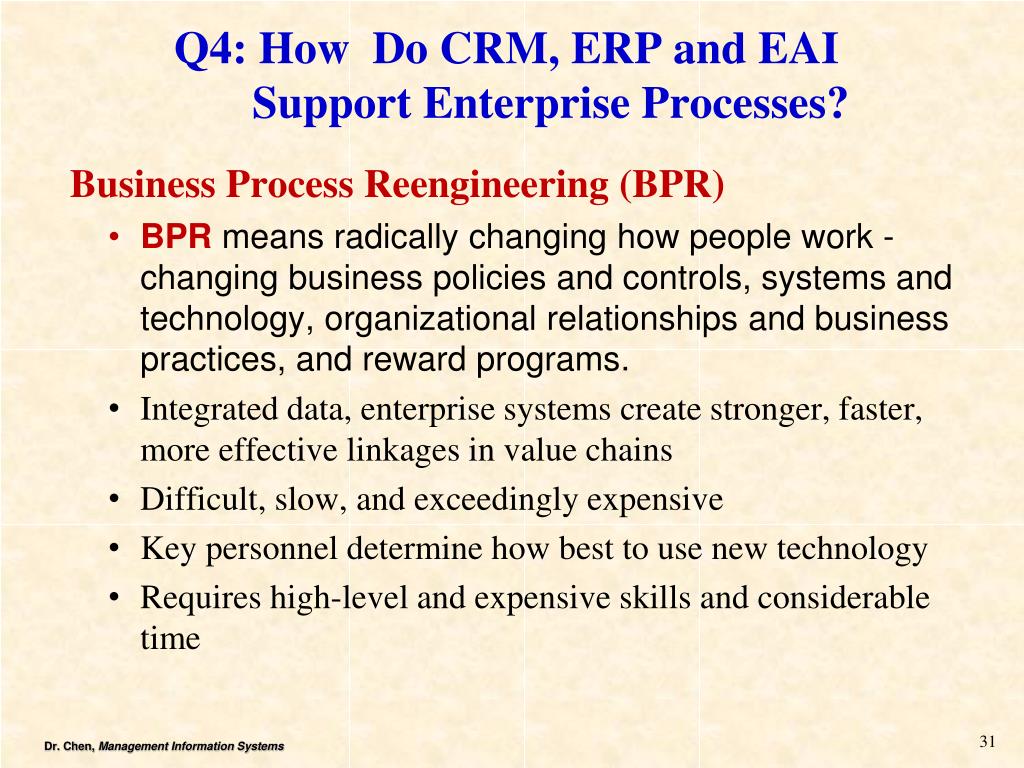 Q4: How Do CRM, ERP and EAI Support Enterprise Processes?

Business Process Reengineering (BPR)

• BPR means radically changing how people work - changing business policies and controls, systems and technology, organizational relationships and business practices, and reward programs.
• Integrated data, enterprise systems create stronger, faster, more effective linkages in value chains
• Difficult, slow, and exceedingly expensive
• Key personnel determine how best to use new technology
• Requires high-level and expensive skills and considerable time

Dr. Chen, Management Information Systems

31